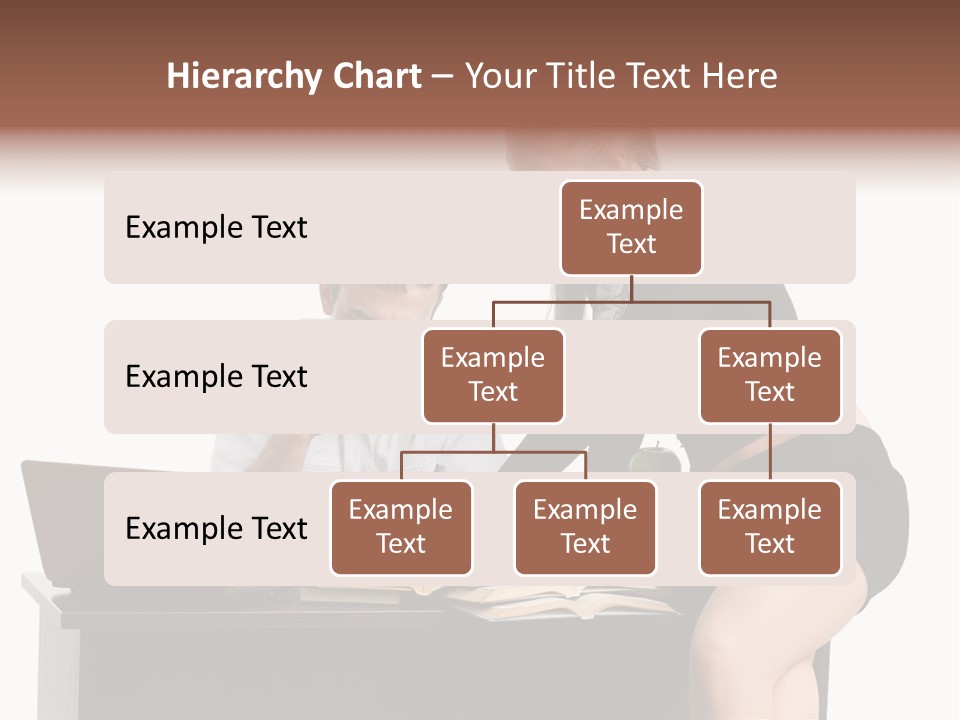 Hierarchy Chart – Your Title Text Here

Example Text

Example Text

Example Text

Example Text

Example Text

Example Text

Example Text

Example Text

Example Text